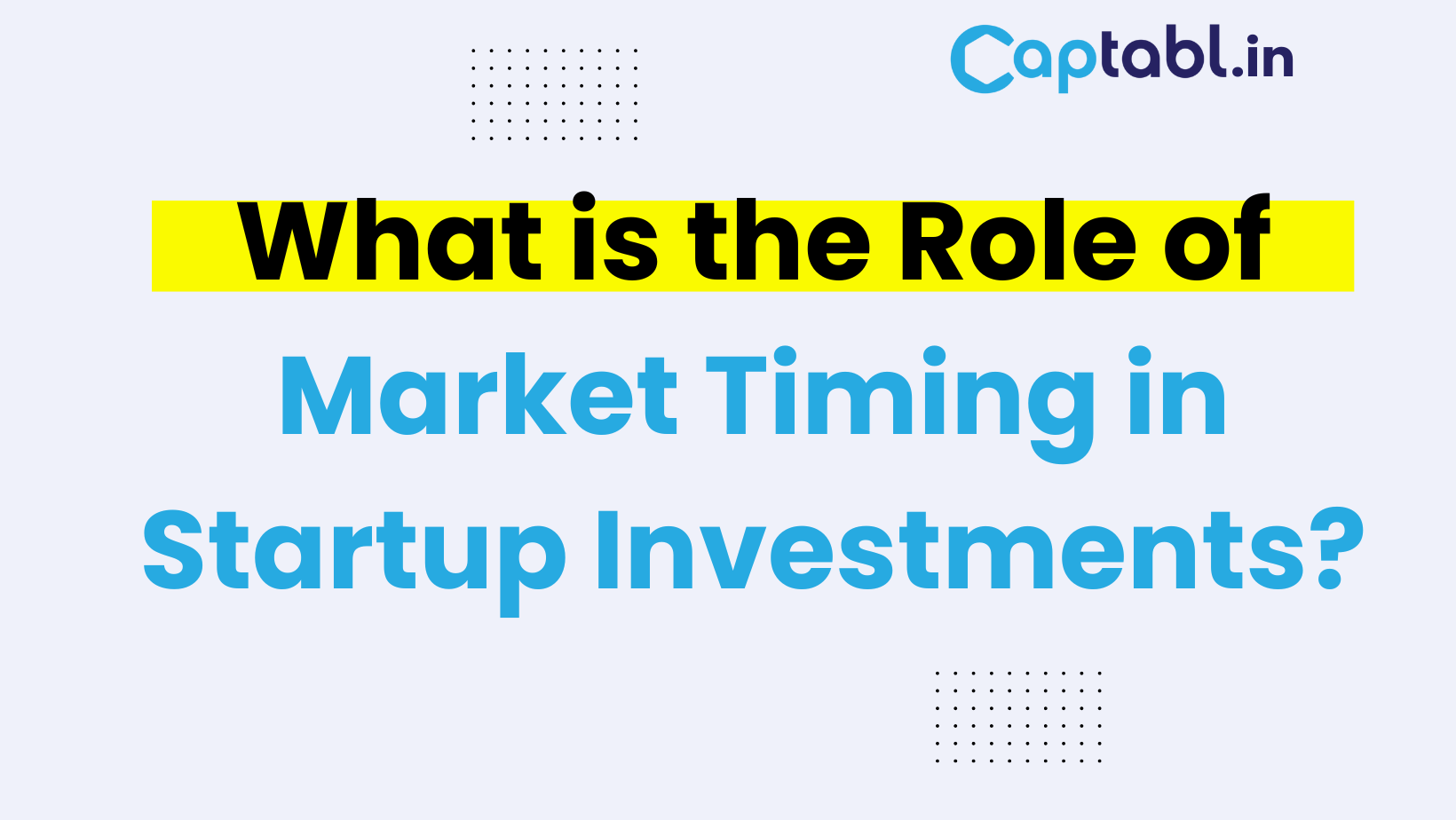 Captabl.in

What is the Role of Market Timing in Startup Investments?